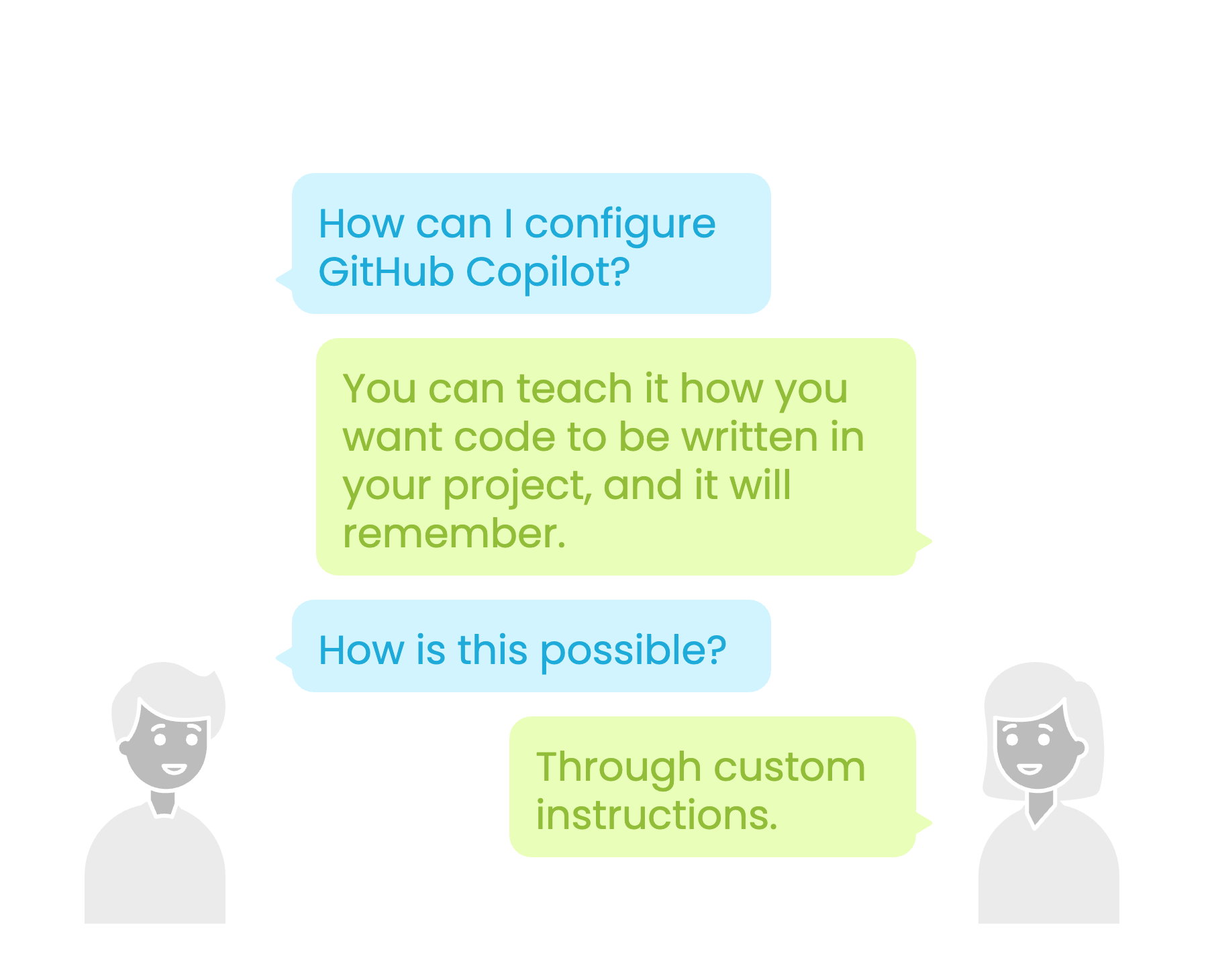 How can I configure GitHub Copilot?

You can teach it how you want code to be written in your project, and it will remember.

How is this possible?

Through custom instructions.